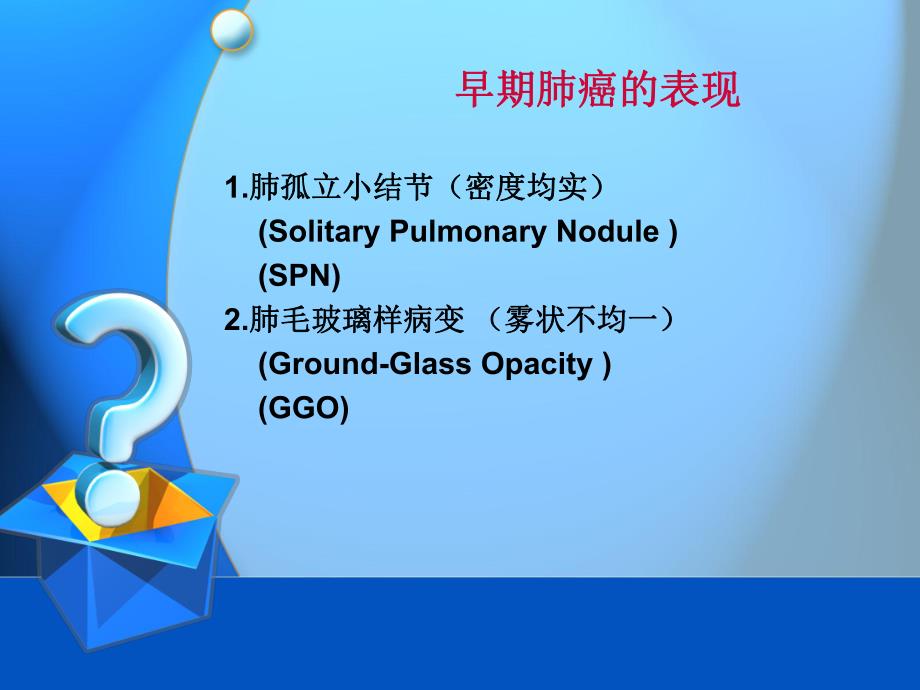 早期肺癌的表现

1.肺孤立小结节（密度均实）
(Solitary Pulmonary Nodule )
(SPN)
2.肺毛玻璃样病变 （雾状不均一）
(Ground-Glass Opacity )
(GGO)